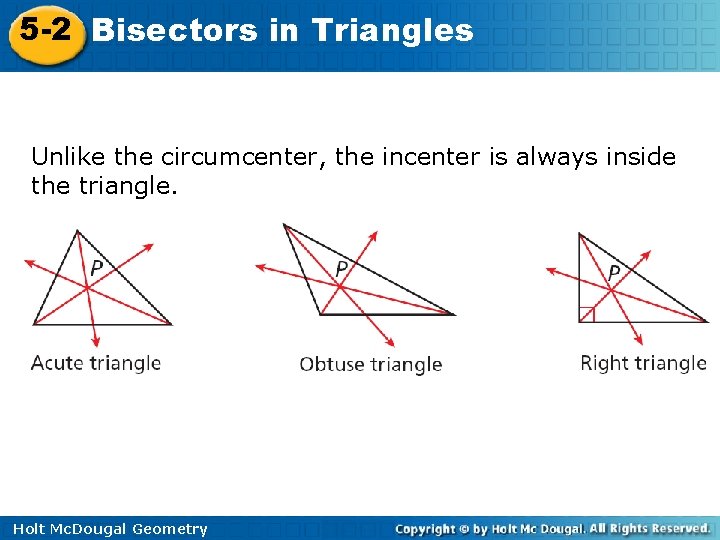 5-2 Bisectors in Triangles

Unlike the circumcenter, the incenter is always inside the triangle.

P

Acute triangle

P

Obtuse triangle

P

Right triangle

Holt McDougal Geometry

Copyright © by Holt Mc Dougal. All Rights Reserved.